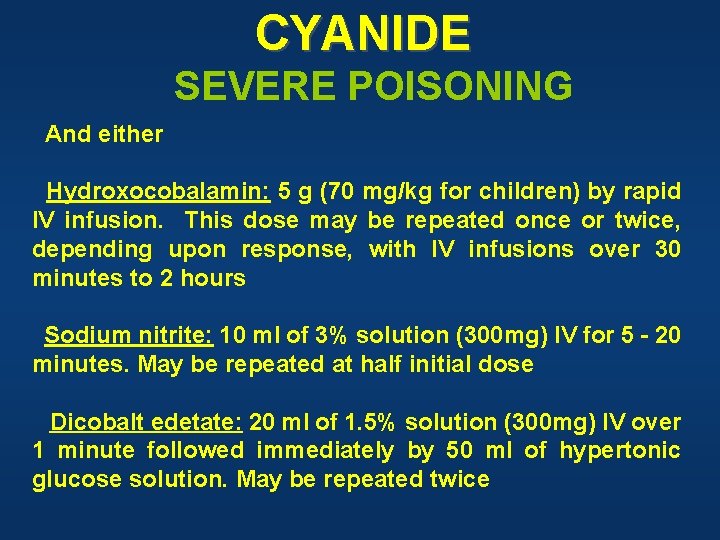 CYANIDE
SEVERE POISONING

And either

Hydroxocobalamin: 5 g (70 mg/kg for children) by rapid IV infusion. This dose may be repeated once or twice, depending upon response, with IV infusions over 30 minutes to 2 hours

Sodium nitrite: 10 ml of 3% solution (300mg) IV for 5 - 20 minutes. May be repeated at half initial dose

Dicobalt edetate: 20 ml of 1.5% solution (300mg) IV over 1 minute followed immediately by 50 ml of hypertonic glucose solution. May be repeated twice